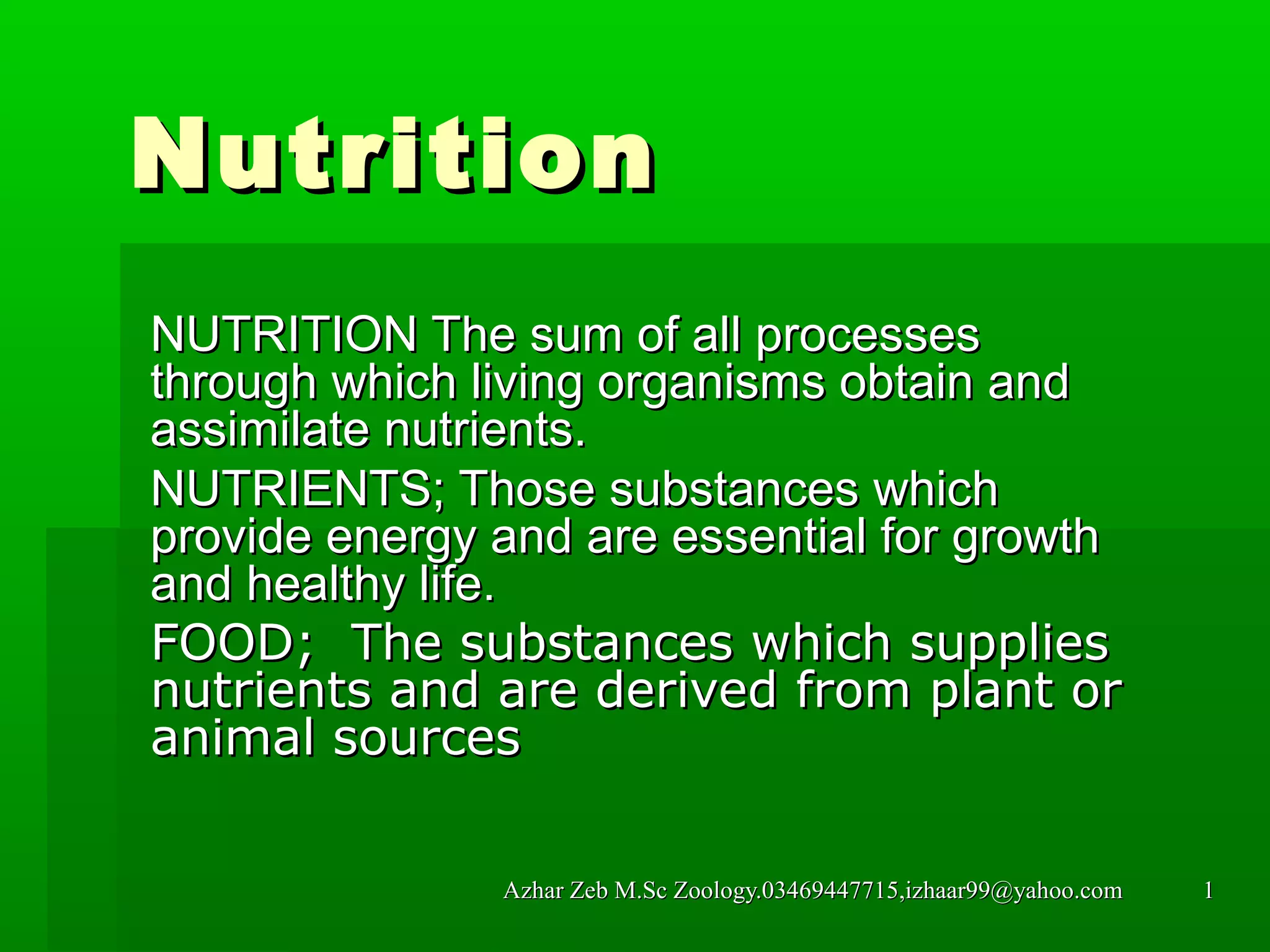 Nutrition

NUTRITION The sum of all processes through which living organisms obtain and assimilate nutrients.

NUTRIENTS; Those substances which provide energy and are essential for growth and healthy life.

FOOD;  The substances which supplies nutrients and are derived from plant or animal sources

Azhar Zeb M.Sc Zoology.03469447715,izhaar99@yahoo.com

1